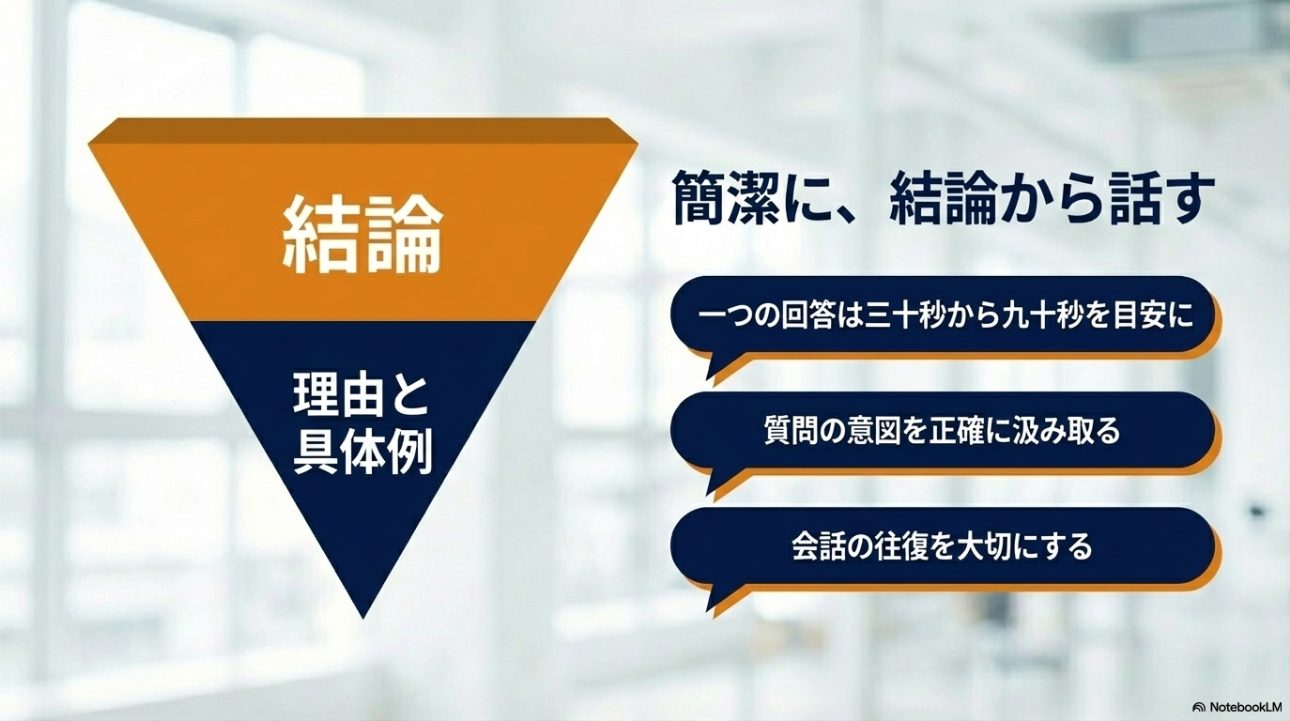 結論

理由と具体例

簡潔に、結論から話す

一つの回答は三十秒から九十秒を目安に

質問の意図を正確に汲み取る

会話の往復を大切にする

NotebookLM